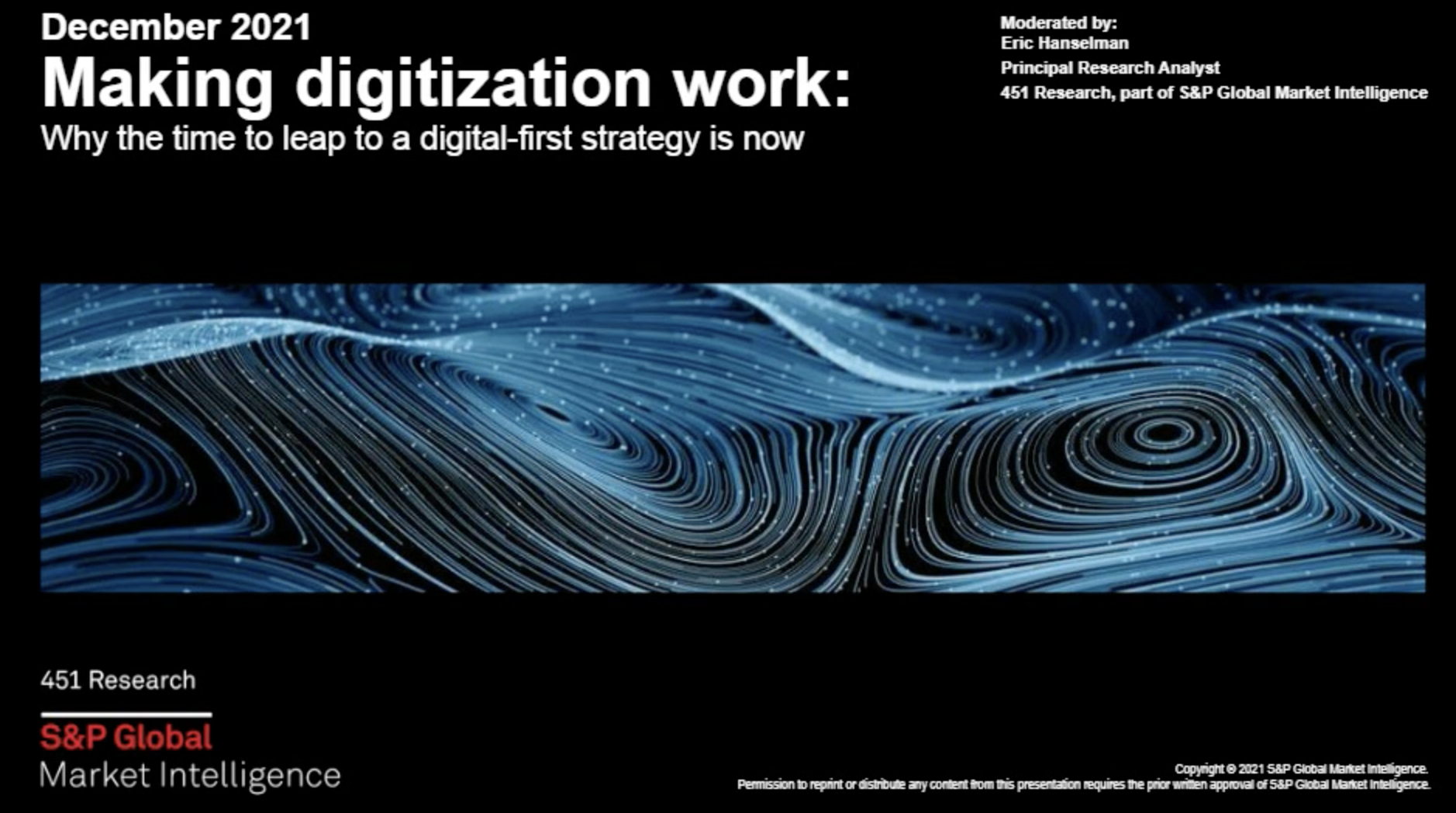 December 2021

Making digitization work:

Why the time to leap to a digital-first strategy is now

Moderated by:
Eric Hanselman
Principal Research Analyst
451 Research, part of S&P Global Market Intelligence

451 Research

S&P Global
Market Intelligence

Copyright © 2021 S&P Global Market Intelligence.
Permission to reprint or distribute any content from this presentation requires the prior written approval of S&P Global Market Intelligence.